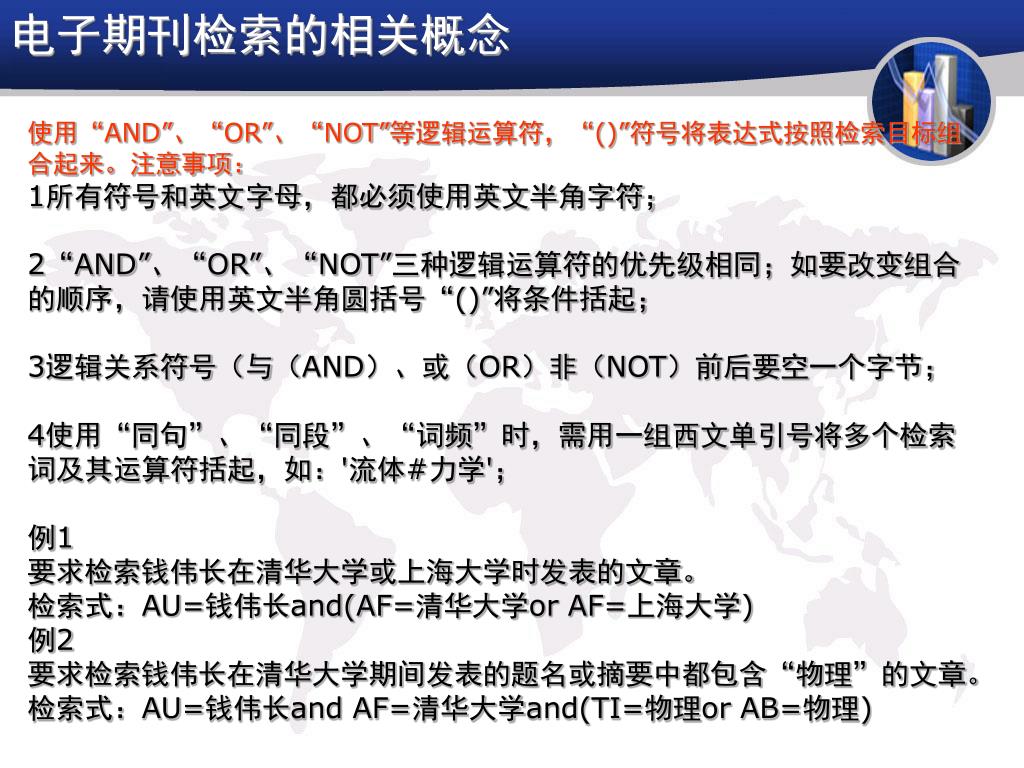 电子期刊检索的相关概念

使用“AND”、“OR”、“NOT”等逻辑运算符，“()”符号将表达式按照检索目标组合起来。注意事项：
1所有符号和英文字母，都必须使用英文半角字符；

2“AND”、“OR”、“NOT”三种逻辑运算符的优先级相同；如要改变组合的顺序，请使用英文半角圆括号“()”将条件括起；

3逻辑关系符号（与（AND）、或（OR）非（NOT）前后要空一个字节；

4使用“同句”、“同段”、“词频”时，需用一组西文单引号将多个检索词及其运算符括起，如：'流体#力学'；

例1
要求检索钱伟长在清华大学或上海大学时发表的文章。
检索式：AU=钱伟长and(AF=清华大学or AF=上海大学)
例2
要求检索钱伟长在清华大学期间发表的题名或摘要中都包含“物理”的文章。
检索式：AU=钱伟长and AF=清华大学and(TI=物理or AB=物理)